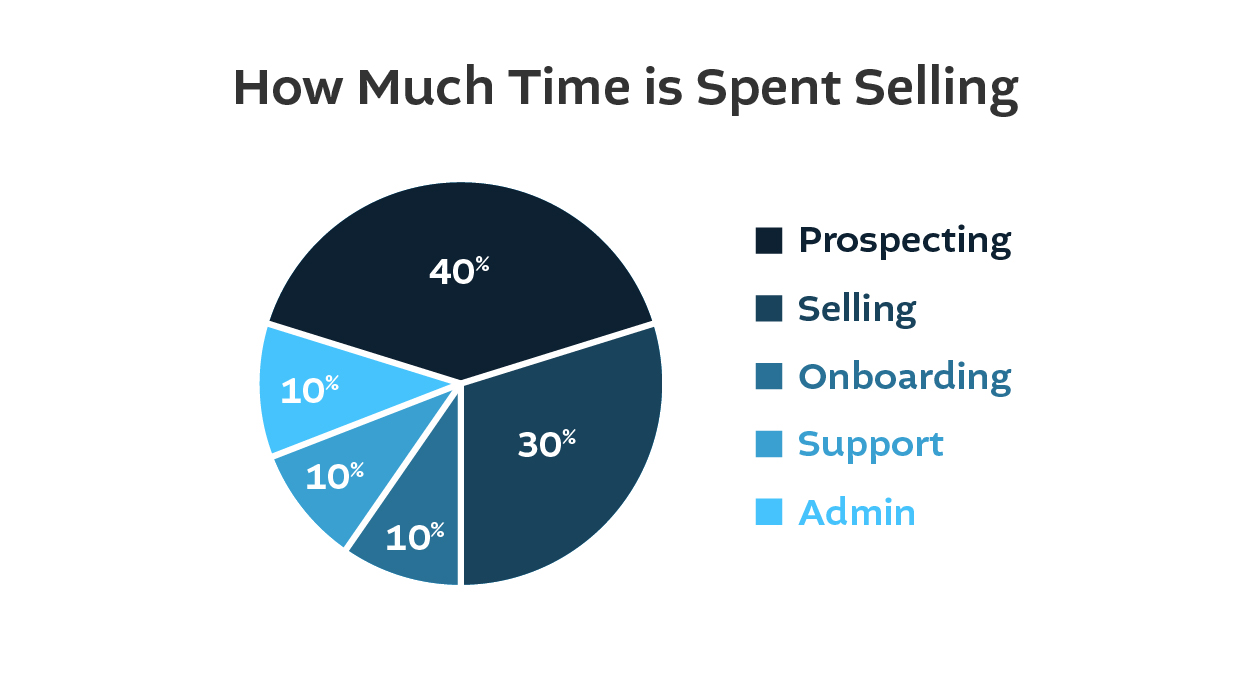 How Much Time is Spent Selling

40%

30%

10%

10%

10%

Prospecting

Selling

Onboarding

Support

Admin